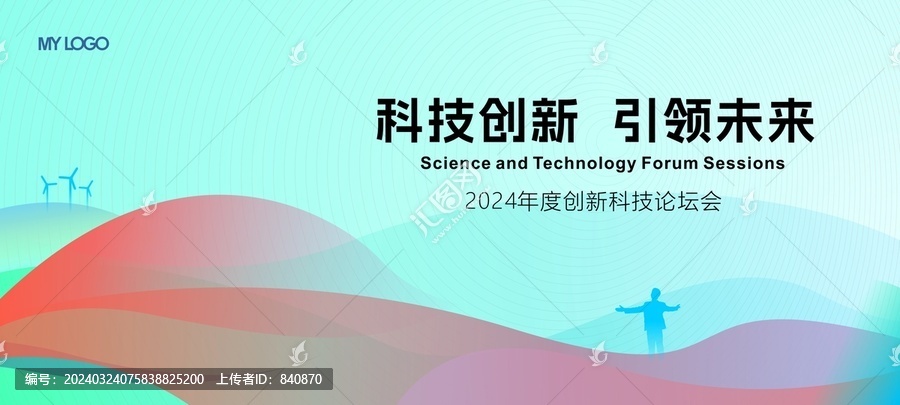 MY LOGO

科技创新 引领未来

Science and Technology Forum Sessions

2024年度创新科技论坛会

汇图网

编号：20240324075838825200 上传者ID：840870